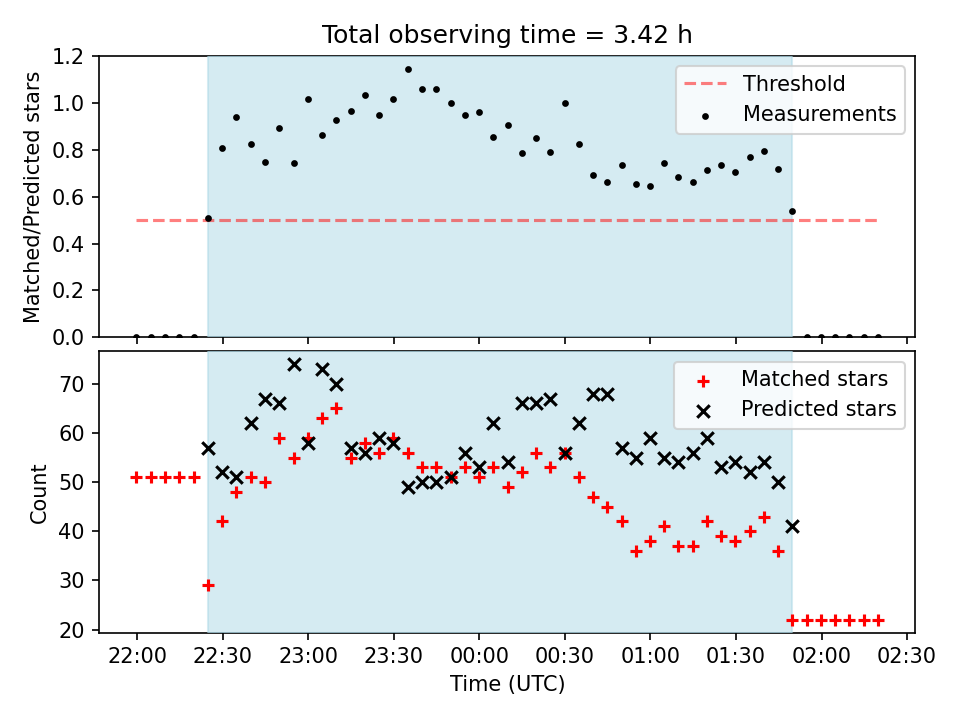 Total observing time = 3.42 h

Matched/Predicted stars

1.2
1.0
0.8
0.6
0.4
0.2
0.0

Threshold
Measurements

Count

70
60
50
40
30
20

Matched stars
Predicted stars

22:00
22:30
23:00
23:30
00:00
00:30
01:00
01:30
02:00
02:30

Time (UTC)